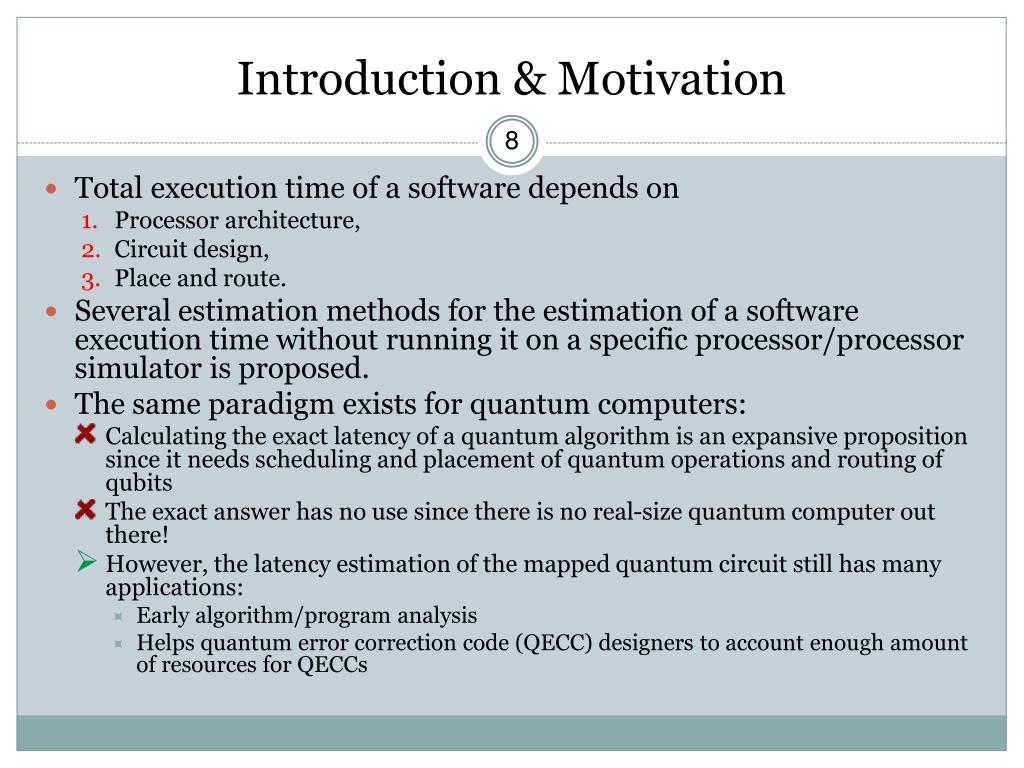 Introduction & Motivation

8

Total execution time of a software depends on
1. Processor architecture,
2. Circuit design,
3. Place and route.

Several estimation methods for the estimation of a software execution time without running it on a specific processor/processor simulator is proposed.

The same paradigm exists for quantum computers:
Calculating the exact latency of a quantum algorithm is an expansive proposition since it needs scheduling and placement of quantum operations and routing of qubits
The exact answer has no use since there is no real-size quantum computer out there!
However, the latency estimation of the mapped quantum circuit still has many applications:
Early algorithm/program analysis
Helps quantum error correction code (QECC) designers to account enough amount of resources for QECCs